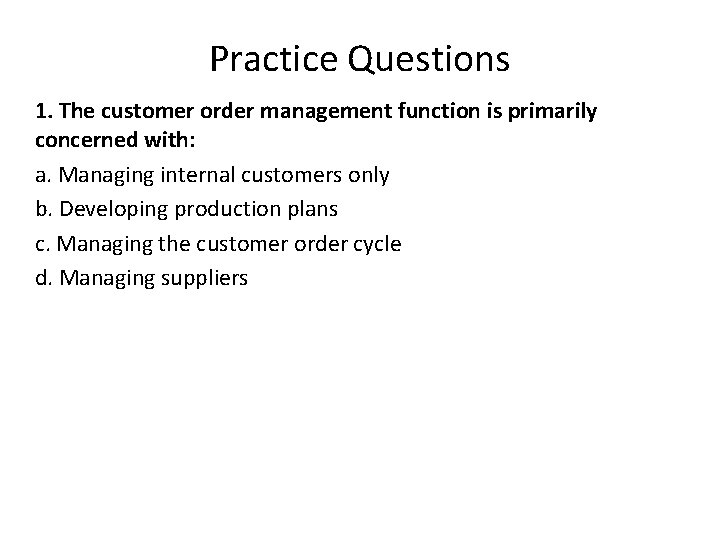 Practice Questions

1. The customer order management function is primarily concerned with:

a. Managing internal customers only

b. Developing production plans

c. Managing the customer order cycle

d. Managing suppliers